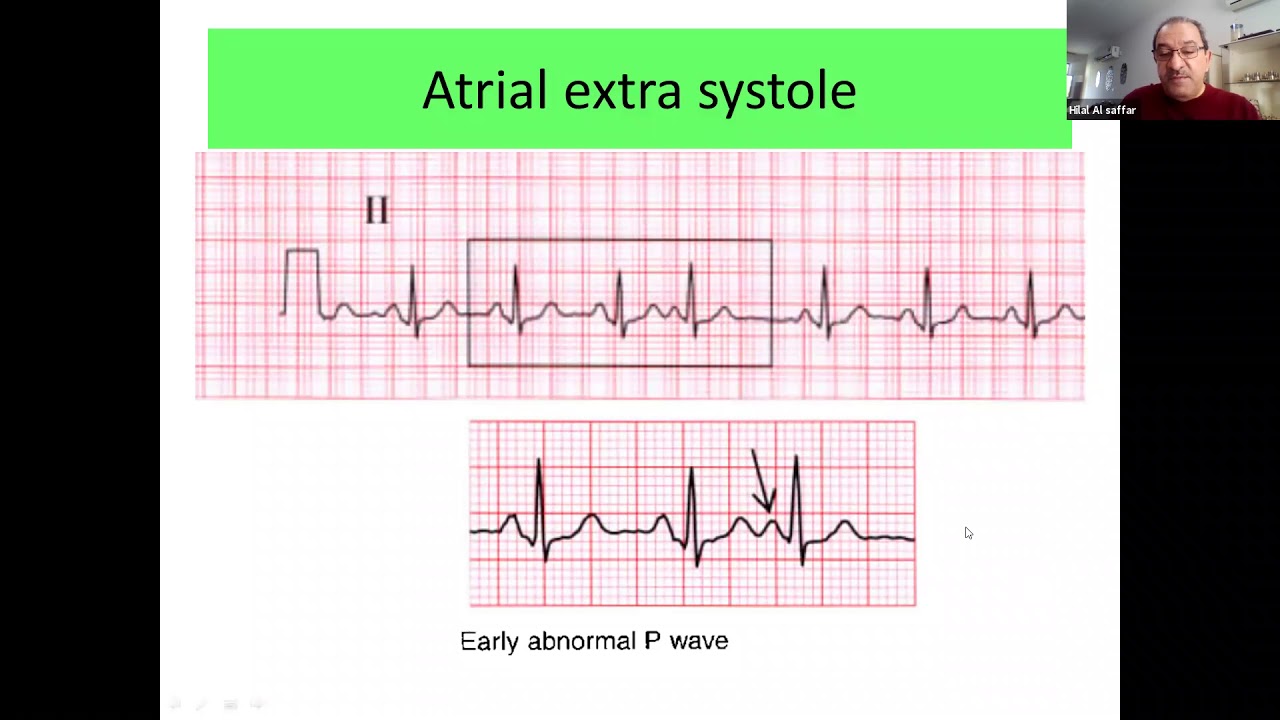 Atrial extra systole

Hilal Al saffar

II

Early abnormal P wave